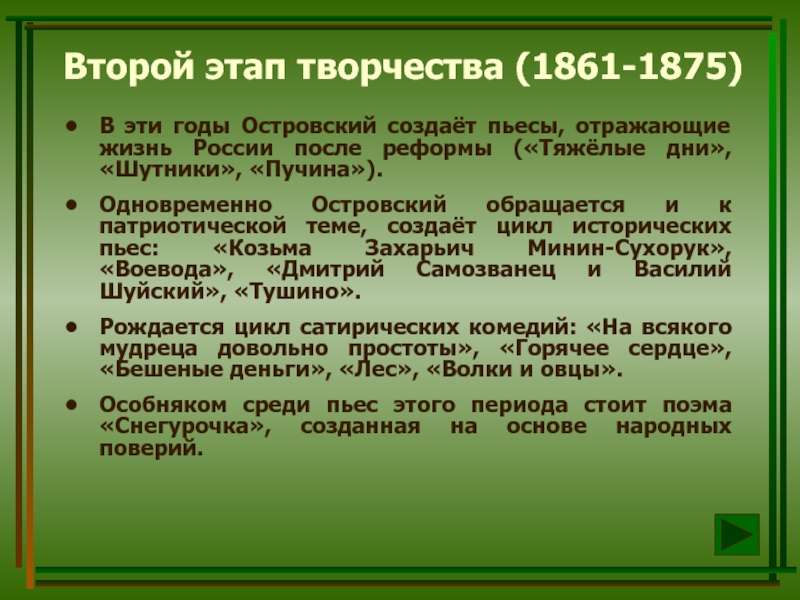 Второй этап творчества (1861-1875)

• В эти годы Островский создаёт пьесы, отражающие жизнь России после реформы («Тяжёлые дни», «Шутники», «Пучина»).

• Одновременно Островский обращается и к патриотической теме, создаёт цикл исторических пьес: «Козьма Захарьич Минин-Сухорук», «Воевода», «Дмитрий Самозванец и Василий Шуйский», «Тушино».

• Рождается цикл сатирических комедий: «На всякого мудреца довольно простоты», «Горячее сердце», «Бешеные деньги», «Лес», «Волки и овцы».

• Особняком среди пьес этого периода стоит поэма «Снегурочка», созданная на основе народных поверий.